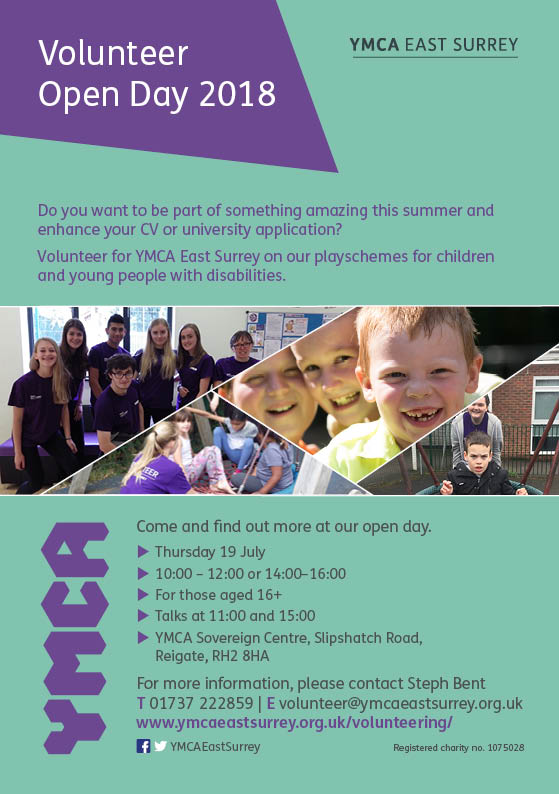 Volunteer Open Day 2018

YMCA EAST SURREY

Do you want to be part of something amazing this summer and enhance your CV or university application?

Volunteer for YMCA East Surrey on our playschemes for children and young people with disabilities.

YMCA

Come and find out more at our open day.

▶ Thursday 19 July
▶ 10:00 – 12:00 or 14:00–16:00
▶ For those aged 16+
▶ Talks at 11:00 and 15:00
▶ YMCA Sovereign Centre, Slipshatch Road, Reigate, RH2 8HA

For more information, please contact Steph Bent
T 01737 222859 | E volunteer@ymcaeastsurrey.org.uk
www.ymcaeastsurrey.org.uk/volunteering/

YMCAEastSurrey

Registered charity no. 1075028